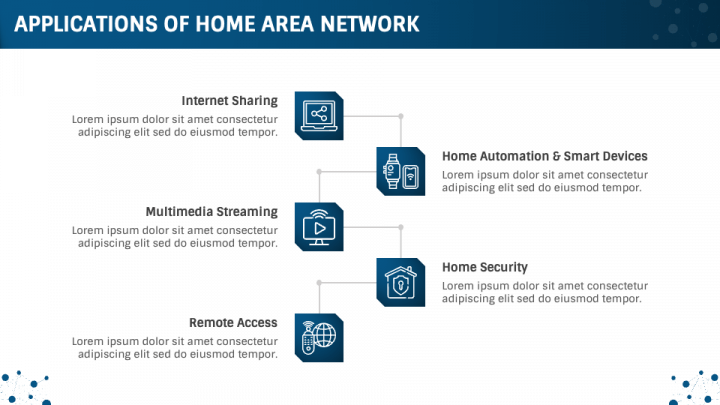 APPLICATIONS OF HOME AREA NETWORK

Internet Sharing
Lorem ipsum dolor sit amet consectetur adipiscing elit sed do eiusmod tempor.

Home Automation & Smart Devices
Lorem ipsum dolor sit amet consectetur adipiscing elit sed do eiusmod tempor.

Multimedia Streaming
Lorem ipsum dolor sit amet consectetur adipiscing elit sed do eiusmod tempor.

Home Security
Lorem ipsum dolor sit amet consectetur adipiscing elit sed do eiusmod tempor.

Remote Access
Lorem ipsum dolor sit amet consectetur adipiscing elit sed do eiusmod tempor.